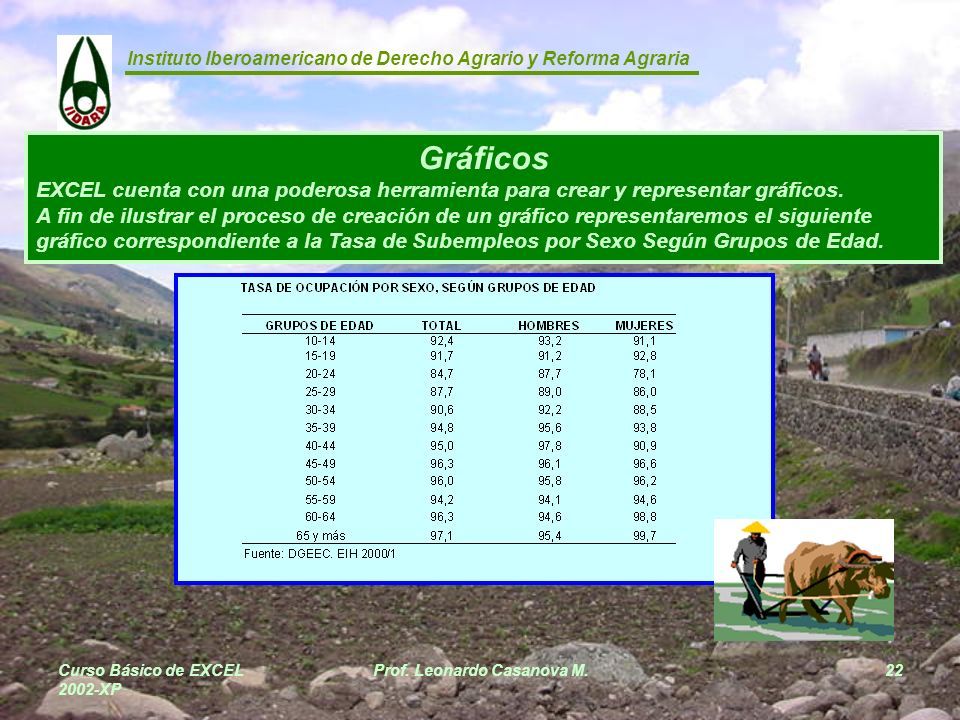 IIDARA

Instituto Iberoamericano de Derecho Agrario y Reforma Agraria

Gráficos

EXCEL cuenta con una poderosa herramienta para crear y representar gráficos. A fin de ilustrar el proceso de creación de un gráfico representaremos el siguiente gráfico correspondiente a la Tasa de Subempleos por Sexo Según Grupos de Edad.

TASA DE OCUPACIÓN POR SEXO, SEGÚN GRUPOS DE EDAD

| GRUPOS DE EDAD | TOTAL | HOMBRES | MUJERES |
|---|---|---|---|
| 10-14 | 92,4 | 93,2 | 91,1 |
| 15-19 | 91,7 | 91,2 | 92,8 |
| 20-24 | 84,7 | 87,7 | 78,1 |
| 25-29 | 87,7 | 89,0 | 86,0 |
| 30-34 | 90,6 | 92,2 | 88,5 |
| 35-39 | 94,8 | 95,6 | 93,8 |
| 40-44 | 95,0 | 97,8 | 90,9 |
| 45-49 | 96,3 | 96,1 | 96,6 |
| 50-54 | 96,0 | 95,8 | 96,2 |
| 55-59 | 94,2 | 94,1 | 94,6 |
| 60-64 | 96,3 | 94,6 | 98,8 |
| 65 y más | 97,1 | 95,4 | 99,7 |

Fuente: DGEEC. EIH 2000/1

Curso Básico de EXCEL 2002-XP

Prof. Leonardo Casanova M.

22